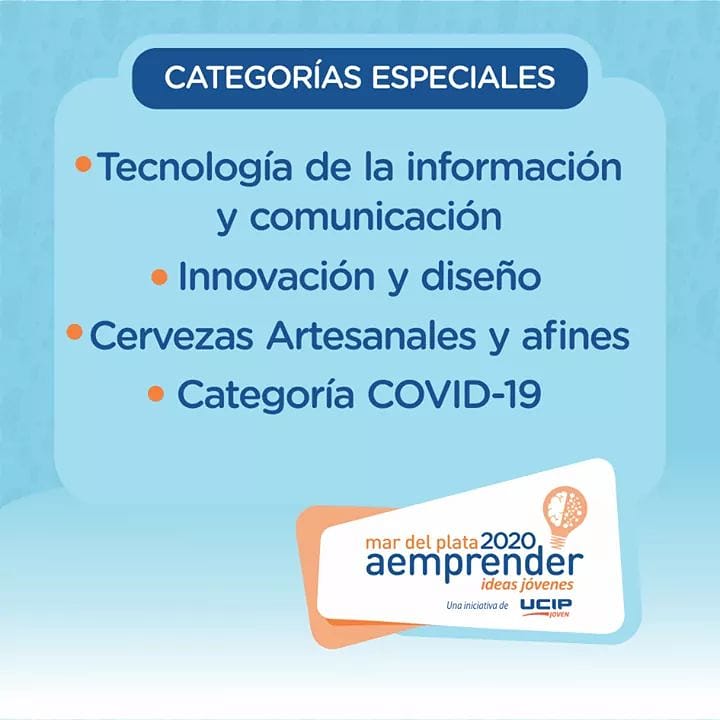 CATEGORÍAS ESPECIALES

• Tecnología de la información y comunicación
• Innovación y diseño
• Cervezas Artesanales y afines
• Categoría COVID-19

mar del plata 2020
aemprender
ideas jóvenes
Una iniciativa de UCIP JOVEN